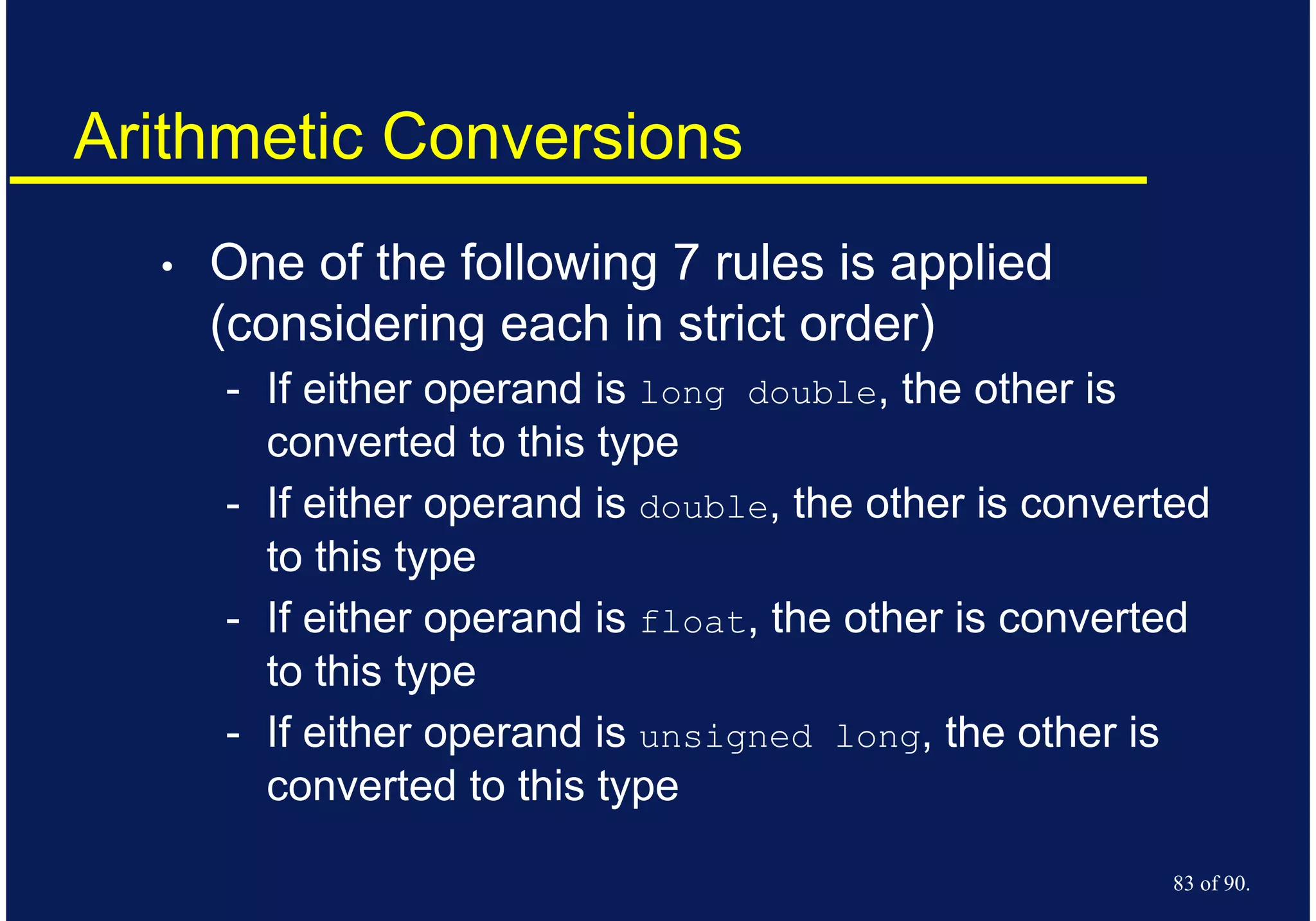 Arithmetic Conversions

• One of the following 7 rules is applied (considering each in strict order)

- If either operand is long double, the other is converted to this type

- If either operand is double, the other is converted to this type

- If either operand is float, the other is converted to this type

- If either operand is unsigned long, the other is converted to this type

83 of 90.